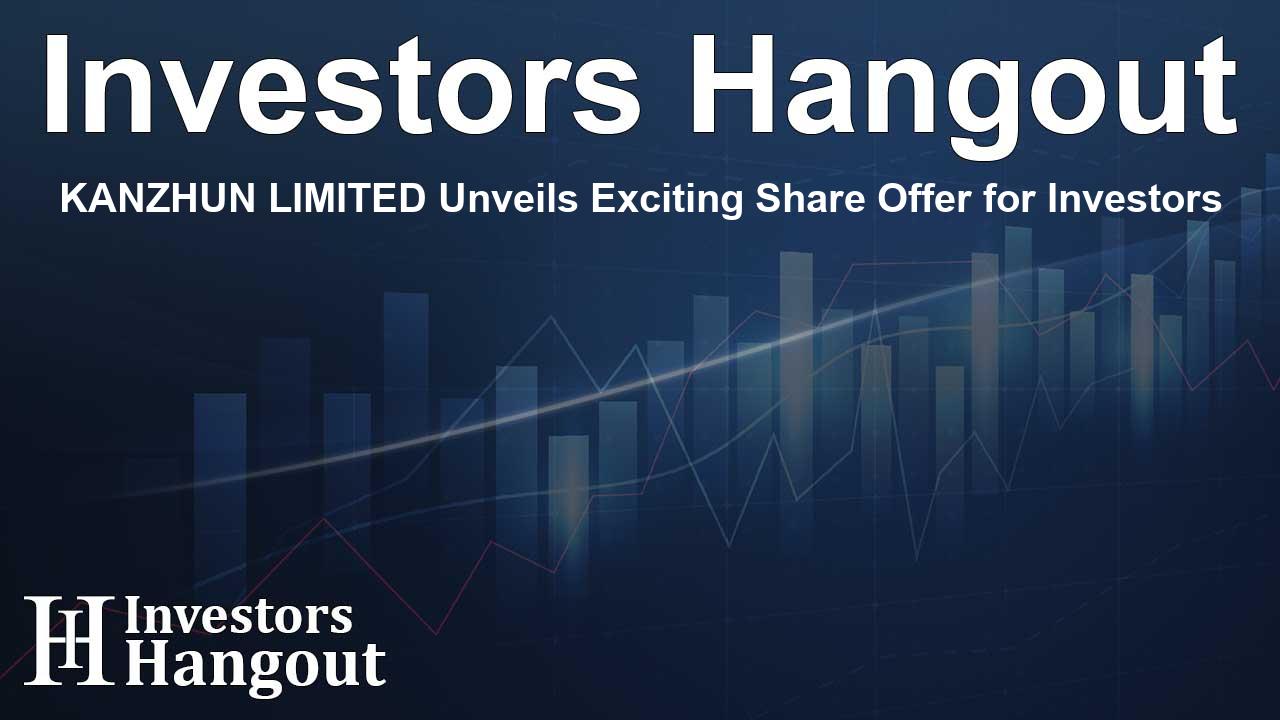 Investors Hangout

KANZHUN LIMITED Unveils Exciting Share Offer for Investors

IH Investors Hangout